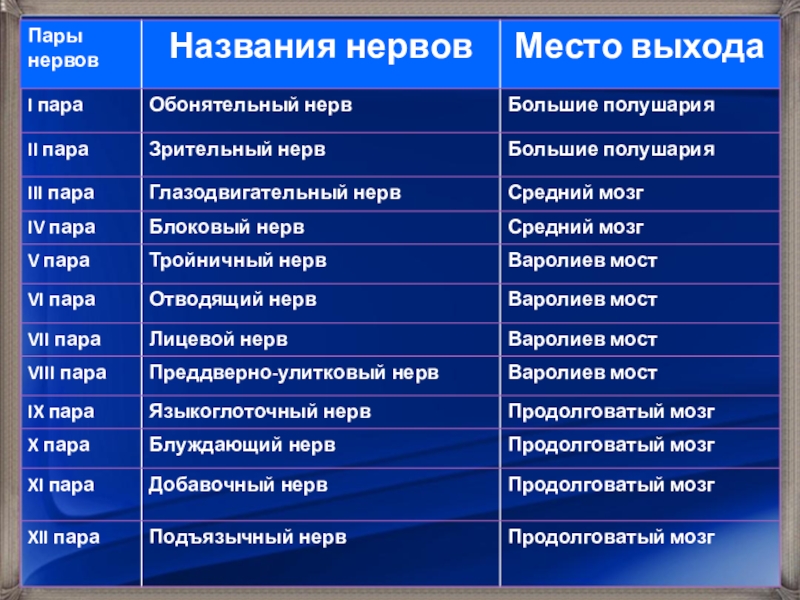 | Пары нервов | Названия нервов | Место выхода |
|---|---|---|
| I пара | Обонятельный нерв | Большие полушария |
| II пара | Зрительный нерв | Большие полушария |
| III пара | Глазодвигательный нерв | Средний мозг |
| IV пара | Блоковый нерв | Средний мозг |
| V пара | Тройничный нерв | Варолиев мост |
| VI пара | Отводящий нерв | Варолиев мост |
| VII пара | Лицевой нерв | Варолиев мост |
| VIII пара | Преддверно-улитковый нерв | Варолиев мост |
| IX пара | Языкоглоточный нерв | Продолговатый мозг |
| X пара | Блуждающий нерв | Продолговатый мозг |
| XI пара | Добавочный нерв | Продолговатый мозг |
| XII пара | Подъязычный нерв | Продолговатый мозг |